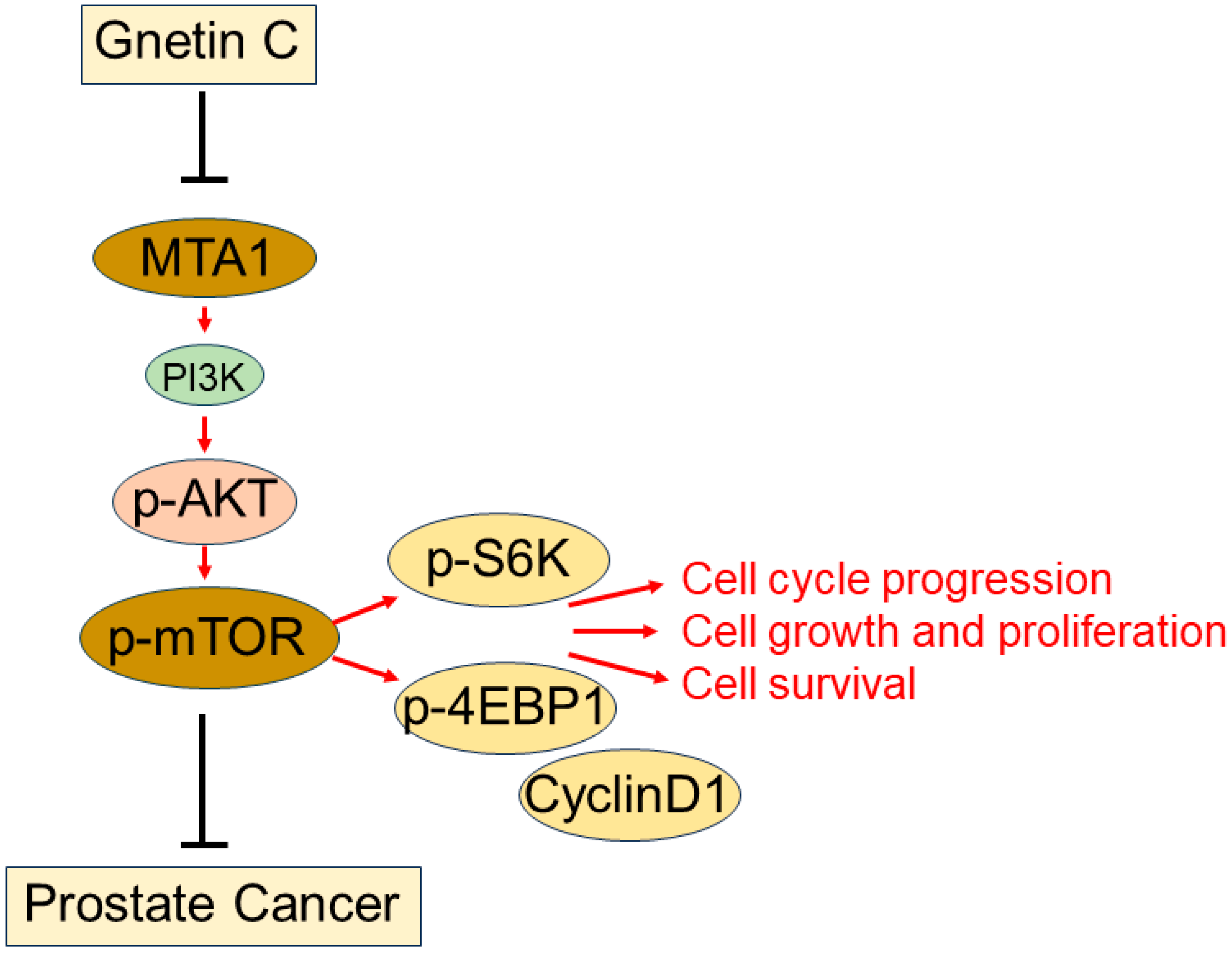 Gnetin C

MTA1

PI3K

p-AKT

p-mTOR

p-S6K

p-4EBP1

CyclinD1

Cell cycle progression
Cell growth and proliferation
Cell survival

Prostate Cancer